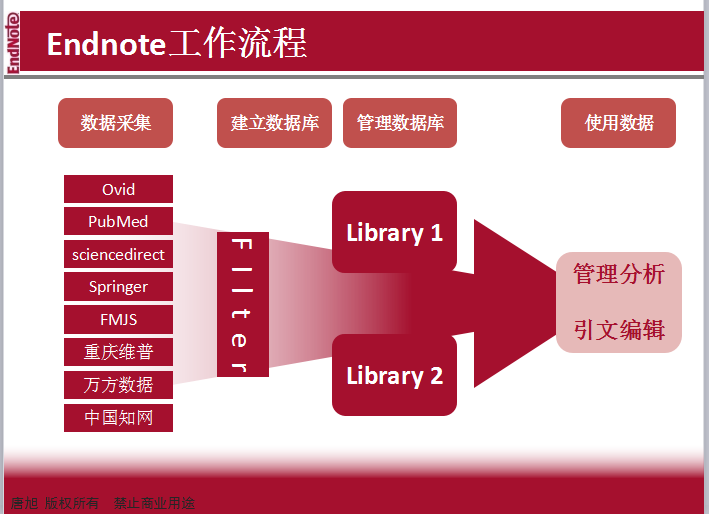 EndNote

Endnote工作流程

数据采集

建立数据库

管理数据库

使用数据

Ovid

PubMed

sciencedirect

Springer

FMJS

重庆维普

万方数据

中国知网

Filter

Library 1

Library 2

管理分析

引文编辑

唐旭 版权所有 禁止商业用途